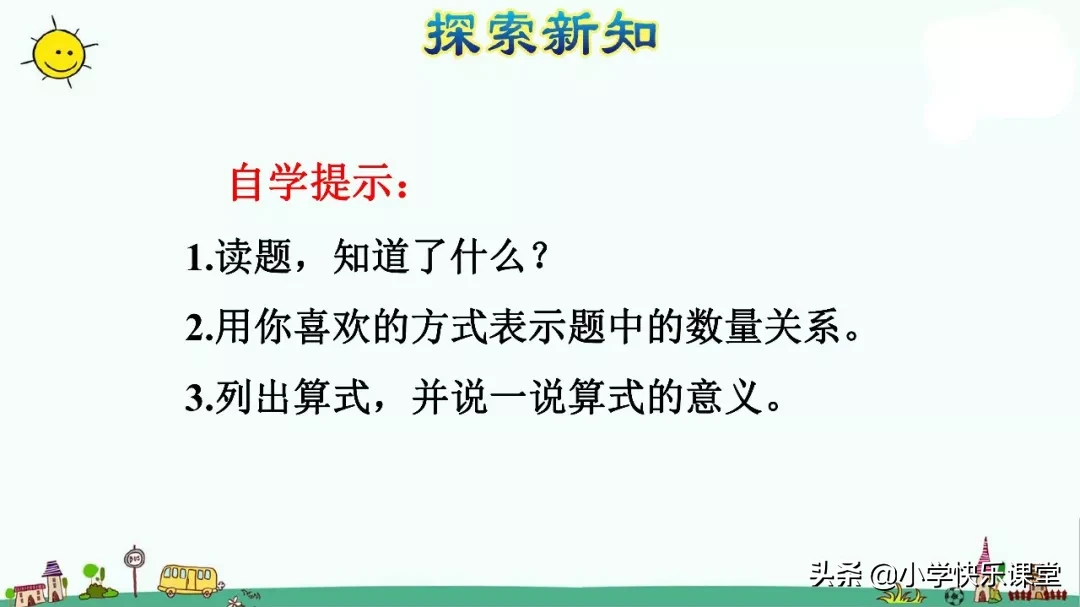 探索新知

自学提示：

1.读题，知道了什么？

2.用你喜欢的方式表示题中的数量关系。

3.列出算式，并说一说算式的意义。

BUS

头条 @小学快乐课堂